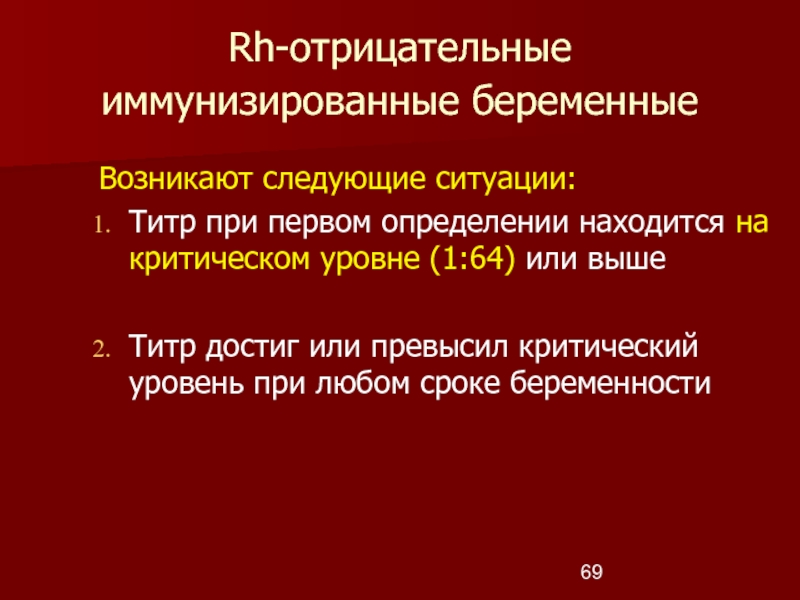 Rh-отрицательные иммунизированные беременные

Возникают следующие ситуации:

1. Титр при первом определении находится на критическом уровне (1:64) или выше

2. Титр достиг или превысил критический уровень при любом сроке беременности

69